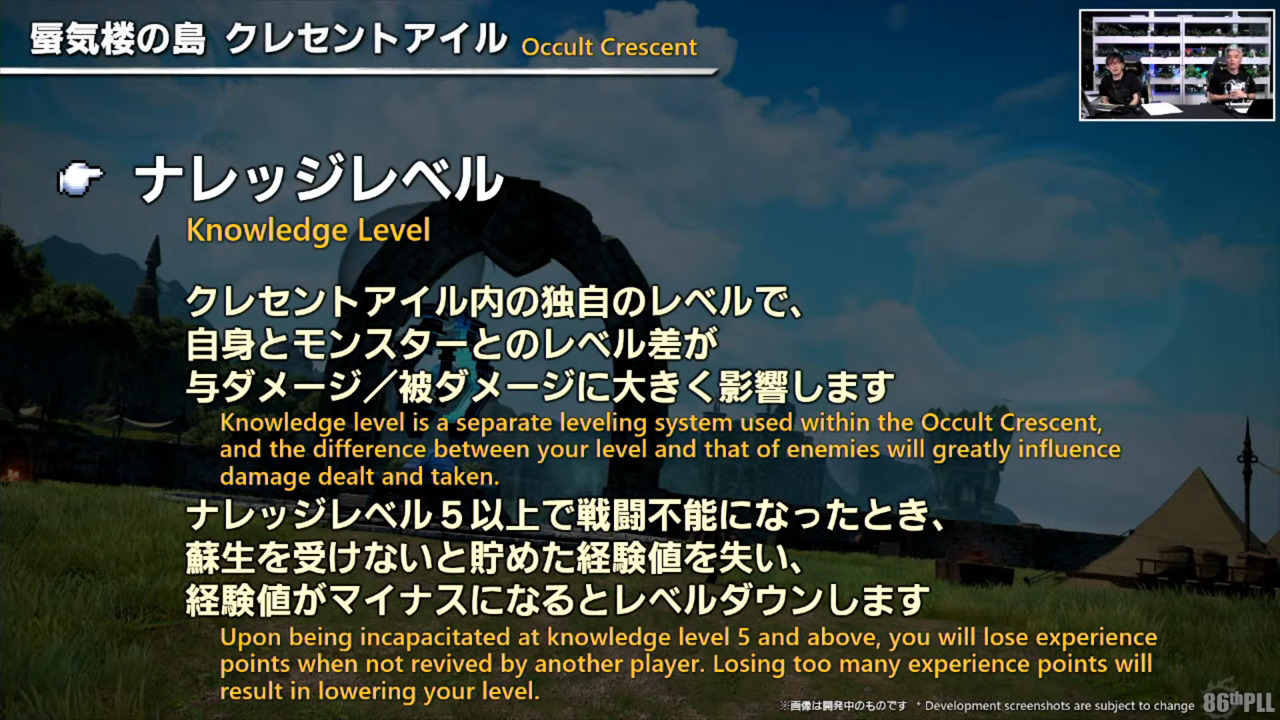 蜃気楼の島 クレセントアイル Occult Crescent

ナレッジレベル
Knowledge Level

クレセントアイル内の独自のレベルで、自身とモンスターとのレベル差が与ダメージ／被ダメージに大きく影響します
Knowledge level is a separate leveling system used within the Occult Crescent, and the difference between your level and that of enemies will greatly influence damage dealt and taken.

ナレッジレベル５以上で戦闘不能になったとき、蘇生を受けないと貯めた経験値を失い、経験値がマイナスになるとレベルダウンします
Upon being incapacitated at knowledge level 5 and above, you will lose experience points when not revived by another player. Losing too many experience points will result in lowering your level.

※画像は開発中のものです * Development screenshots are subject to change 86th PLL